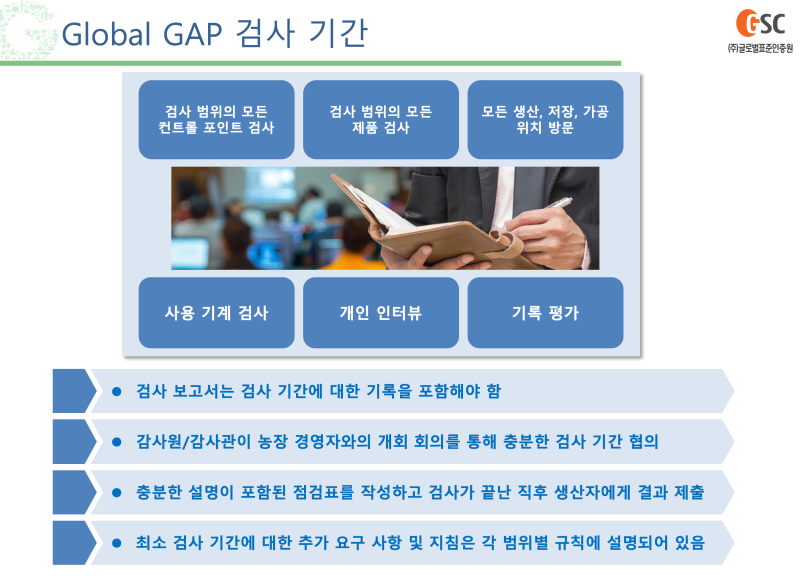 Global GAP 검사 기간

GSC
(주)글로벌표준인증원

검사 범위의 모든 컨트롤 포인트 검사

검사 범위의 모든 제품 검사

모든 생산, 저장, 가공 위치 방문

사용 기계 검사

개인 인터뷰

기록 평가

● 검사 보고서는 검사 기간에 대한 기록을 포함해야 함

● 감사원/감사관이 농장 경영자와의 개회 회의를 통해 충분한 검사 기간 협의

● 충분한 설명이 포함된 점검표를 작성하고 검사가 끝난 직후 생산자에게 결과 제출

● 최소 검사 기간에 대한 추가 요구 사항 및 지침은 각 범위별 규칙에 설명되어 있음